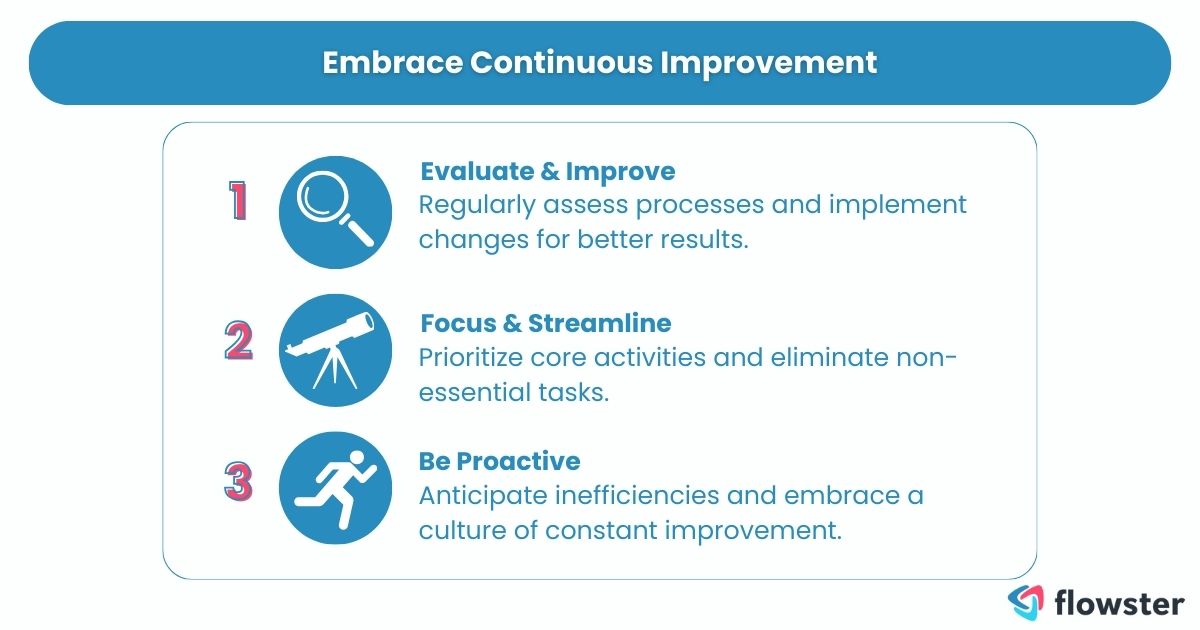 Embrace Continuous Improvement

1

Evaluate & Improve
Regularly assess processes and implement changes for better results.

2

Focus & Streamline
Prioritize core activities and eliminate non-essential tasks.

3

Be Proactive
Anticipate inefficiencies and embrace a culture of constant improvement.

flowster